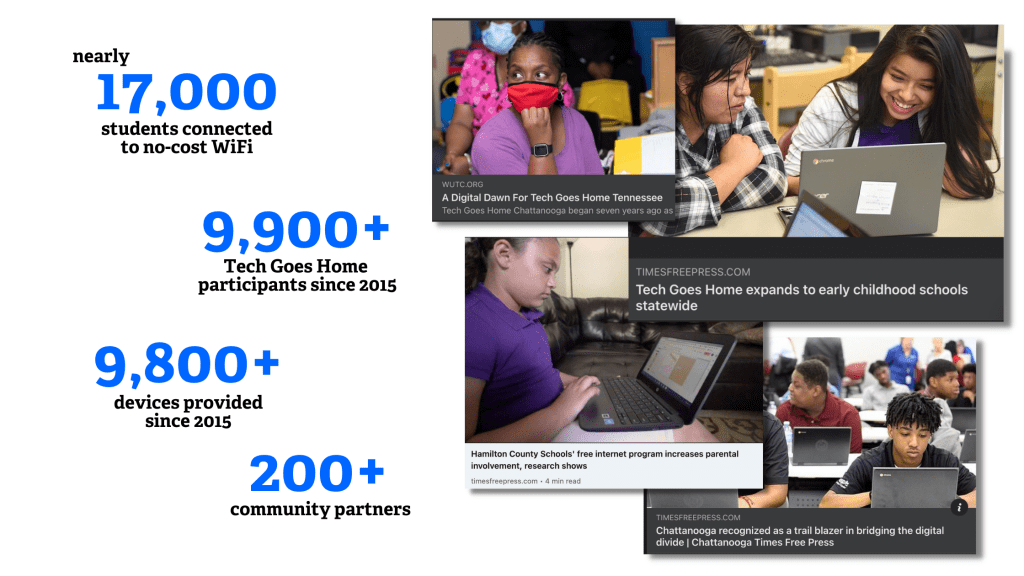 nearly
17,000
students connected to no-cost WiFi

9,900+
Tech Goes Home participants since 2015

9,800+
devices provided since 2015

200+
community partners

WUTC.ORG
A Digital Dawn For Tech Goes Home Tennessee
Tech Goes Home Chattanooga began seven years ago as

TIMESFREEPRESS.COM
Tech Goes Home expands to early childhood schools statewide

Hamilton County Schools' free internet program increases parental involvement, research shows
timesfreepress.com • 4 min read

TIMESFREEPRESS.COM
Chattanooga recognized as a trail blazer in bridging the digital divide | Chattanooga Times Free Press